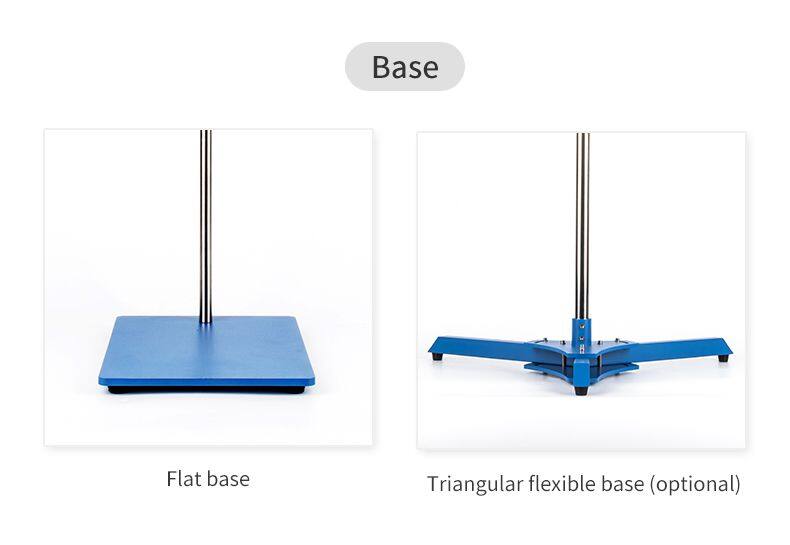 Base

Flat base

Triangular flexible base (optional)